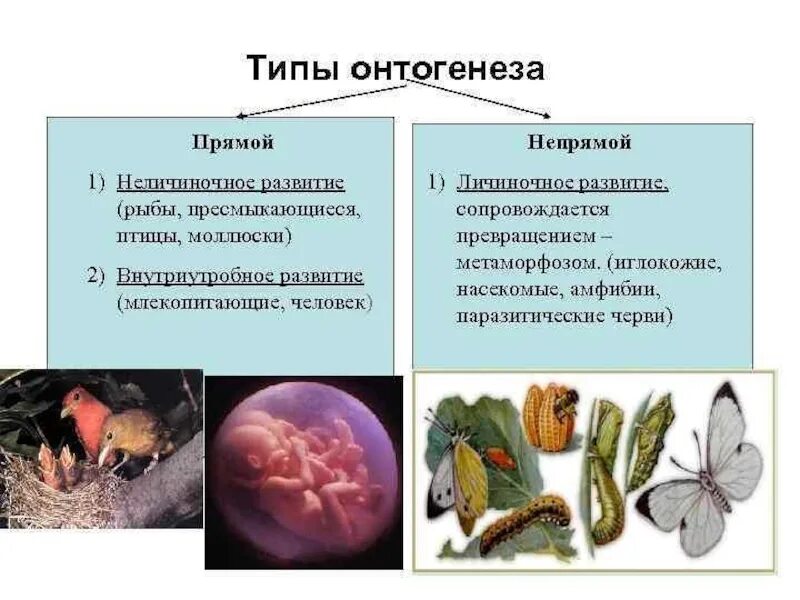 Типы онтогенеза

Прямой

1) Неличиночное развитие (рыбы, пресмыкающиеся, птицы, моллюски)

2) Внутриутробное развитие (млекопитающие, человек)

Непрямой

1) Личиночное развитие, сопровождается превращением – метаморфозом. (иглокожие, насекомые, амфибии, паразитические черви)